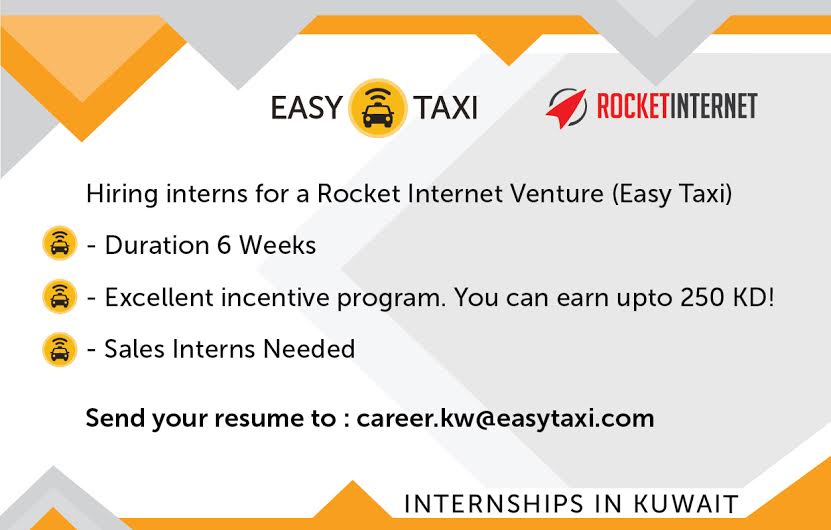 EASY TAXI

ROCKETINTERNET

Hiring interns for a Rocket Internet Venture (Easy Taxi)

- Duration 6 Weeks

- Excellent incentive program. You can earn upto 250 KD!

- Sales Interns Needed

Send your resume to : career.kw@easytaxi.com

INTERNSHIPS IN KUWAIT